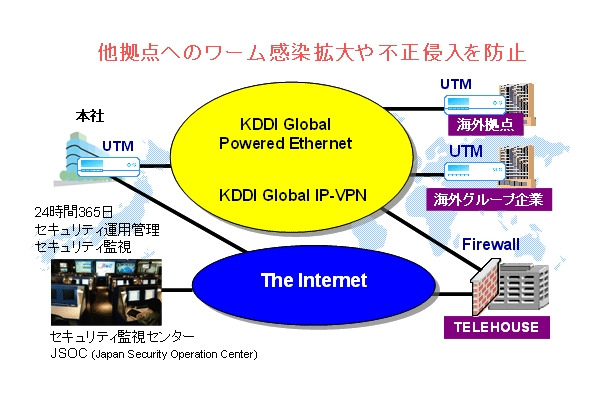 他拠点へのワーム感染拡大や不正侵入を防止

本社

UTM

KDDI Global Powered Ethernet

KDDI Global IP-VPN

UTM

海外拠点

UTM

海外グループ企業

24時間365日
セキュリティ運用管理
セキュリティ監視

Firewall

The Internet

TELEHOUSE

セキュリティ監視センター
JSOC (Japan Security Operation Center)